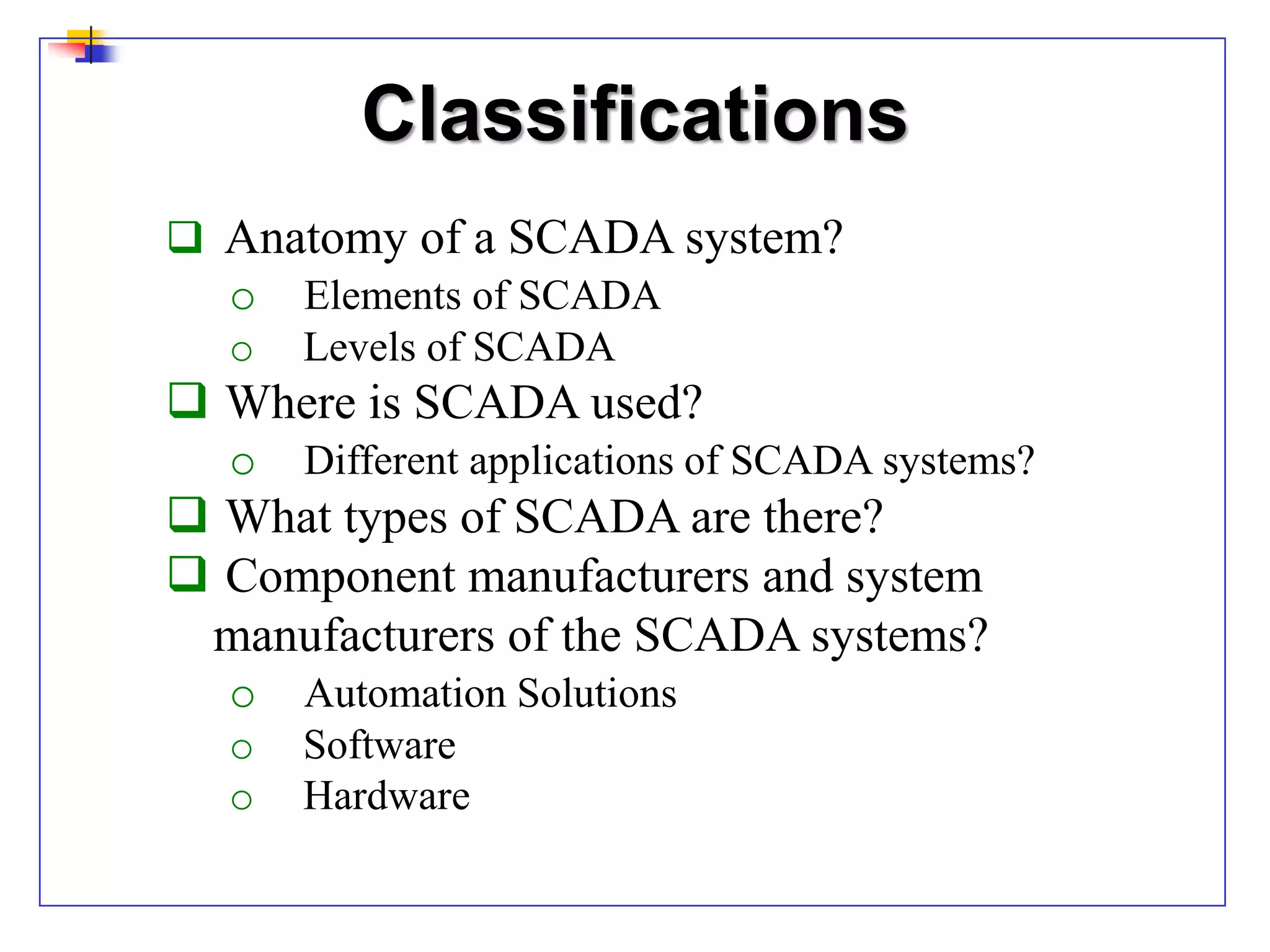 Classifications

❑ Anatomy of a SCADA system?
  ○ Elements of SCADA
  ○ Levels of SCADA
❑ Where is SCADA used?
  ○ Different applications of SCADA systems?
❑ What types of SCADA are there?
❑ Component manufacturers and system manufacturers of the SCADA systems?
  ○ Automation Solutions
  ○ Software
  ○ Hardware